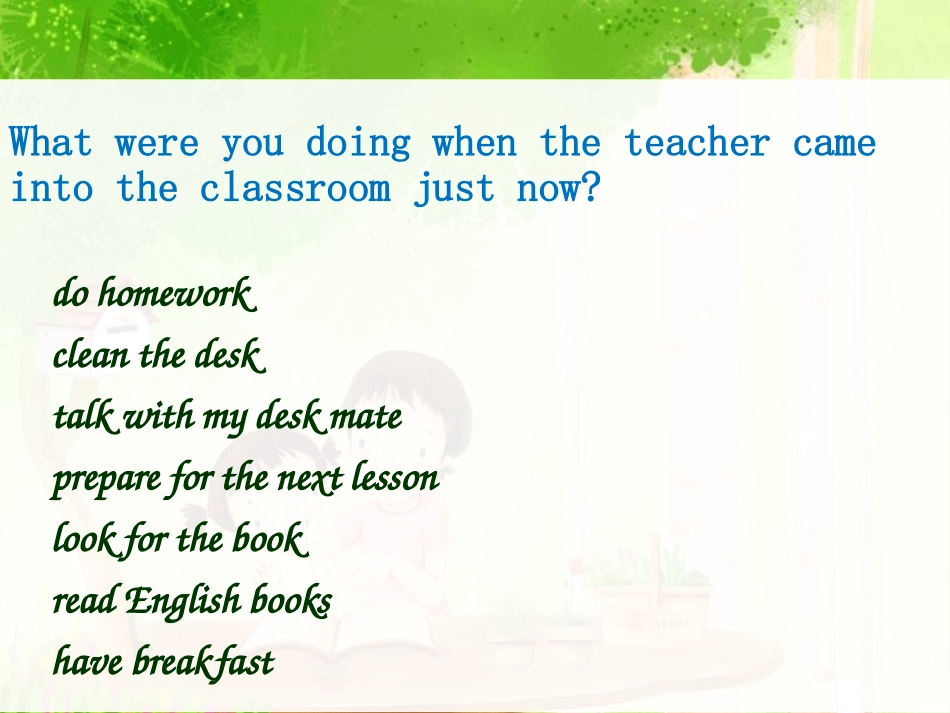 What were you doing when the teacher came into the classroom just now?

do homework
clean the desk
talk with my desk mate
prepare for the next lesson
look for the book
read English books
have breakfast